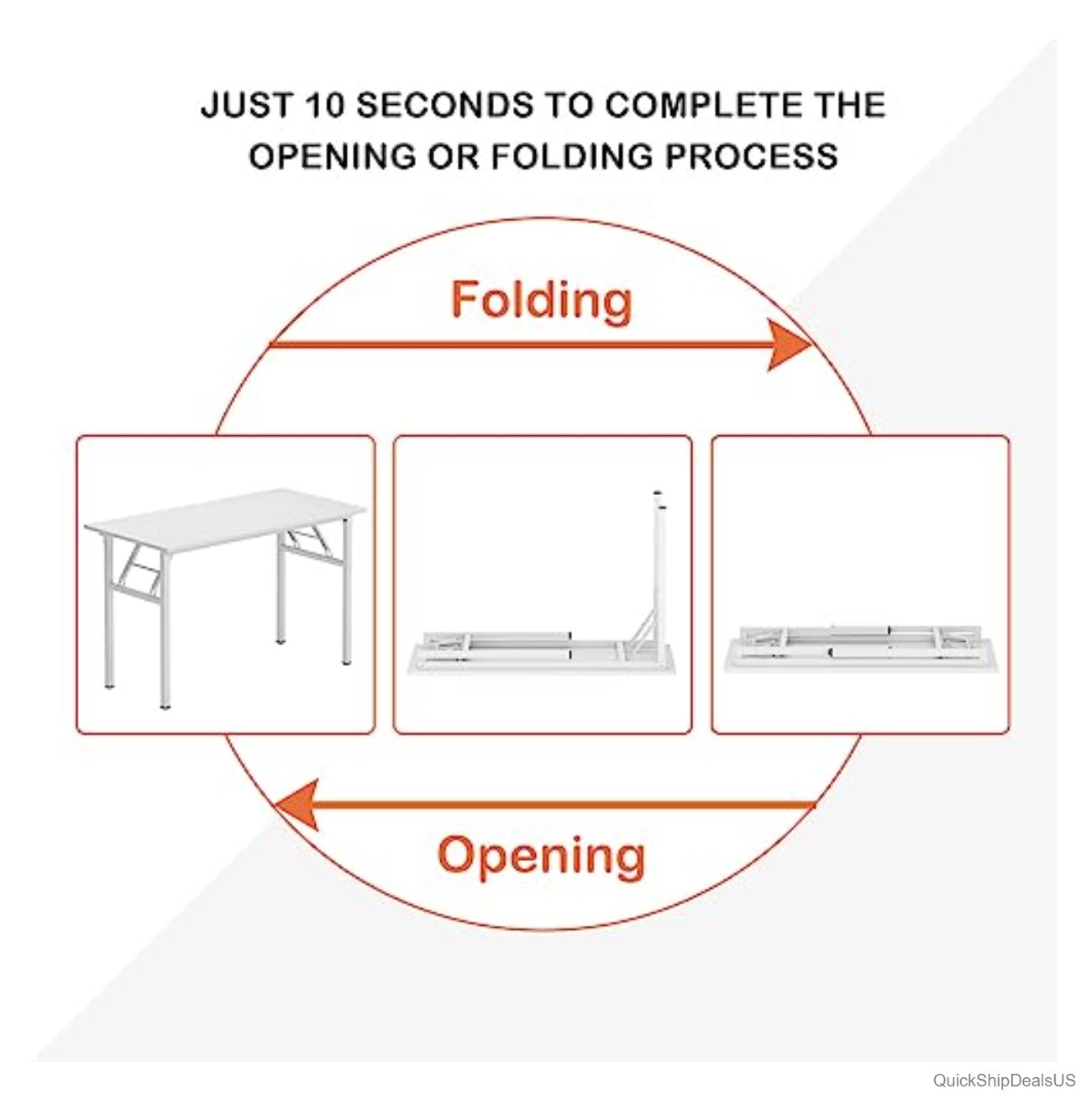 JUST 10 SECONDS TO COMPLETE THE OPENING OR FOLDING PROCESS

Folding

Opening

QuickShipDealsUS